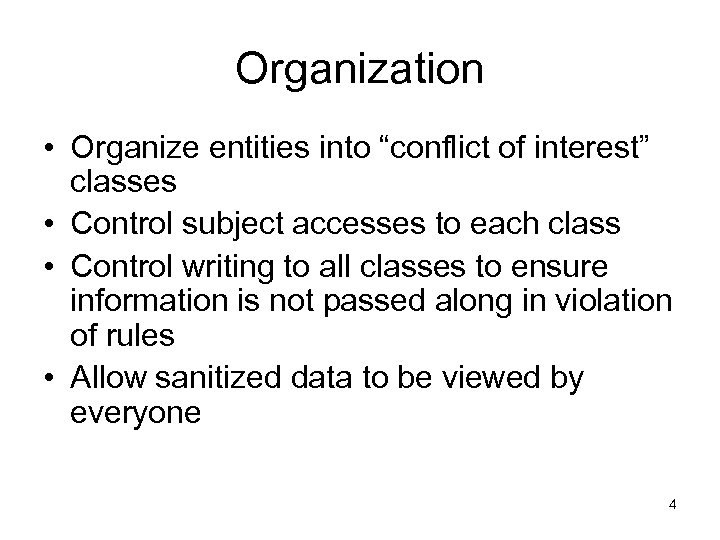 Organization

• Organize entities into “conflict of interest” classes
• Control subject accesses to each class
• Control writing to all classes to ensure information is not passed along in violation of rules
• Allow sanitized data to be viewed by everyone

4